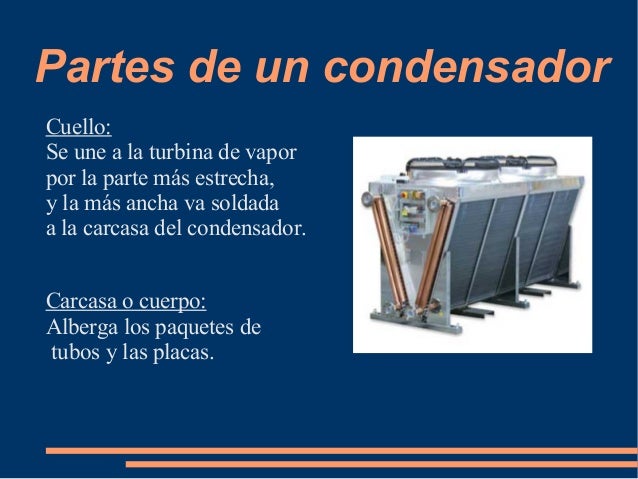 Partes de un condensador

Cuello:
Se une a la turbina de vapor por la parte más estrecha, y la más ancha va soldada a la carcasa del condensador.

Carcasa o cuerpo:
Alberga los paquetes de tubos y las placas.